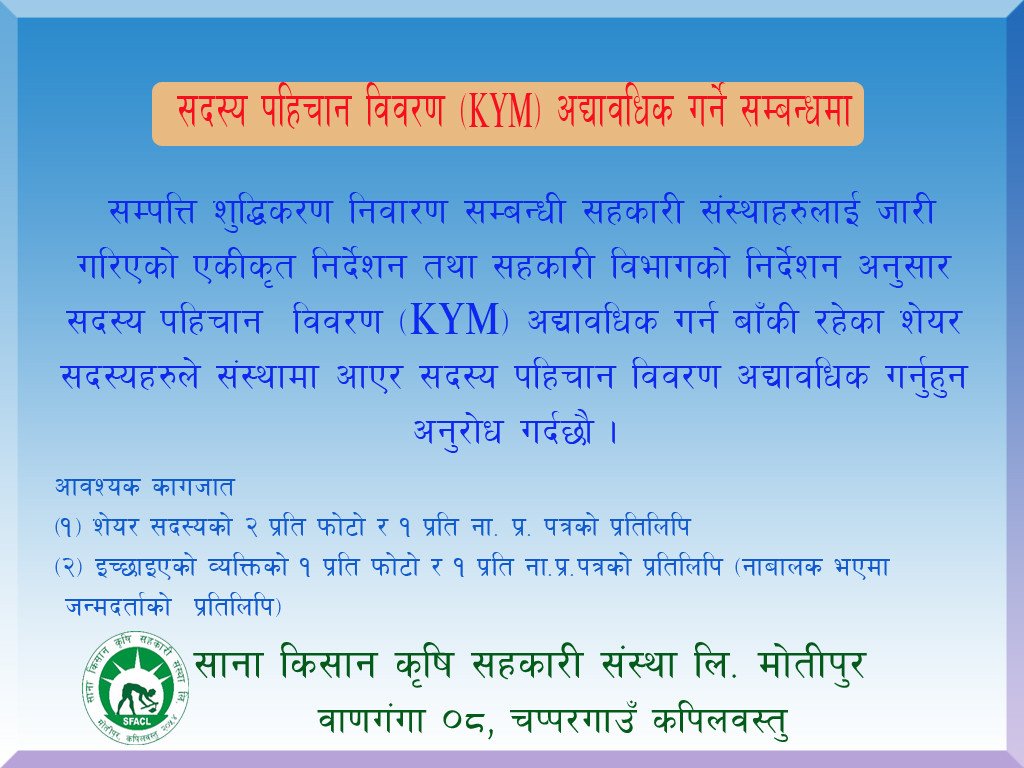 सदस्य पहिचान विवरण (KYM) अद्यावधिक गर्ने सम्बन्धमा

सम्पत्ति शुद्धिकरण निवारण सम्बन्धी सहकारी संस्थाहरुलाई जारी गरिएको एकीकृत निर्देशन तथा सहकारी विभागको निर्देशन अनुसार सदस्य पहिचान विवरण (KYM) अद्यावधिक गर्न बाँकी रहेका शेयर सदस्यहरुले संस्थामा आएर सदस्य पहिचान विवरण अद्यावधिक गर्नुहुन अनुरोध गर्दछौ ।

आवश्यक कागजात
(१) शेयर सदस्यको २ प्रति फोटो र १ प्रति ना. प्र. पत्रको प्रतिलिपि
(२) इच्छाइएको व्यक्तिको १ प्रति फोटो र १ प्रति ना.प्र.पत्रको प्रतिलिपि (नाबालक भएमा जन्मदर्ताको प्रतिलिपि)

साना किसान कृषि सहकारी संस्था लि. SFACL मोतीपुर, कपिलवस्तु

साना किसान कृषि सहकारी संस्था लि. मोतीपुर
वाणगंगा ०८, चप्परगाउँ कपिलवस्तु